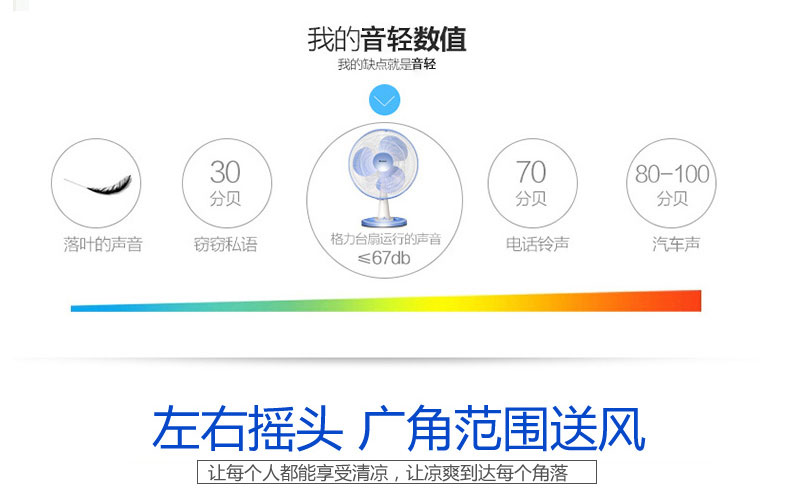 我的音轻数值
我的缺点就是音轻

落叶的声音

30
分贝
窃窃私语

格力台扇运行的声音
≤67db

70
分贝
电话铃声

80-100
分贝
汽车声

左右摇头 广角范围送风
让每个人都能享受清凉，让凉爽到达每个角落